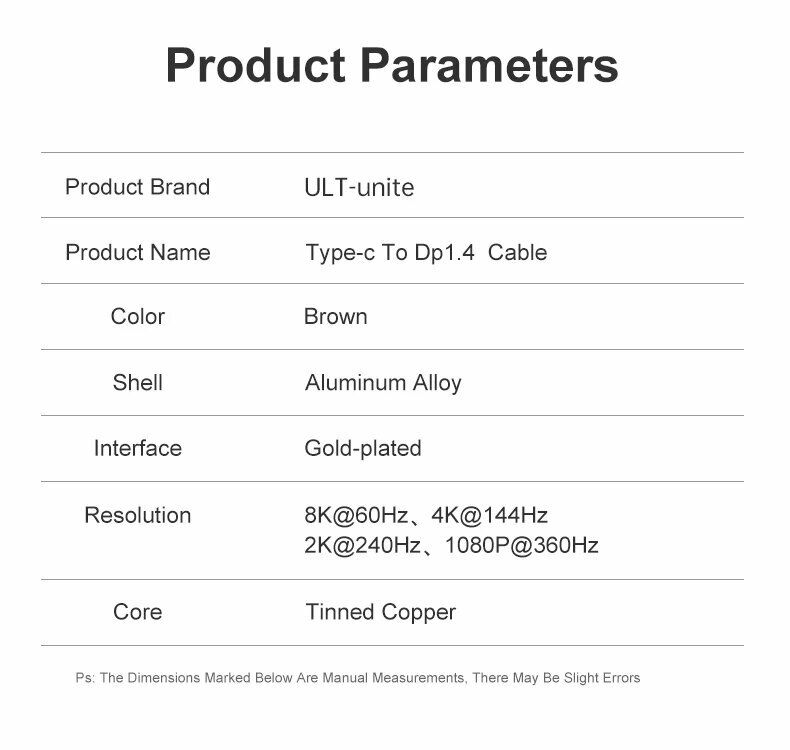 Product Parameters

| Product Brand | ULT-unite |
|---|---|
| Product Name | Type-c To Dp1.4  Cable |
| Color | Brown |
| Shell | Aluminum Alloy |
| Interface | Gold-plated |
| Resolution | 8K@60Hz、4K@144Hz 2K@240Hz、1080P@360Hz |
| Core | Tinned Copper |

Ps: The Dimensions Marked Below Are Manual Measurements, There May Be Slight Errors